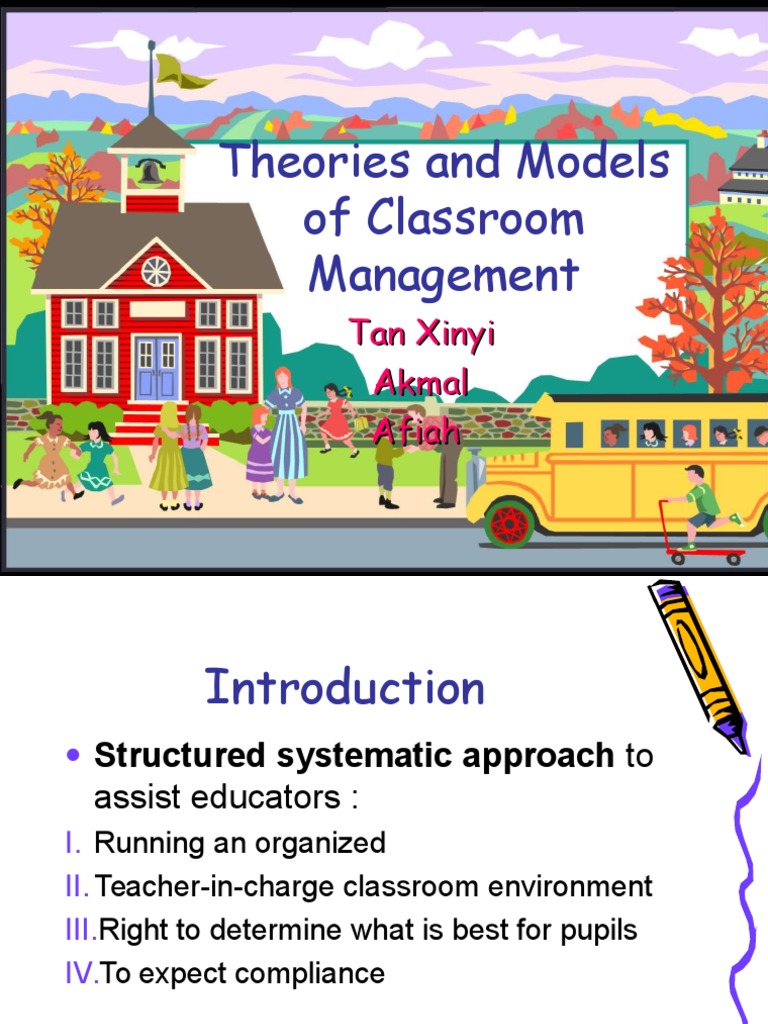 Theories and Models of Classroom Management

Tan Xinyi
Akmal
Afiah

Introduction

• **Structured systematic approach** to assist educators :

I. Running an organized
II. Teacher-in-charge classroom environment
III. Right to determine what is best for pupils
IV. To expect compliance